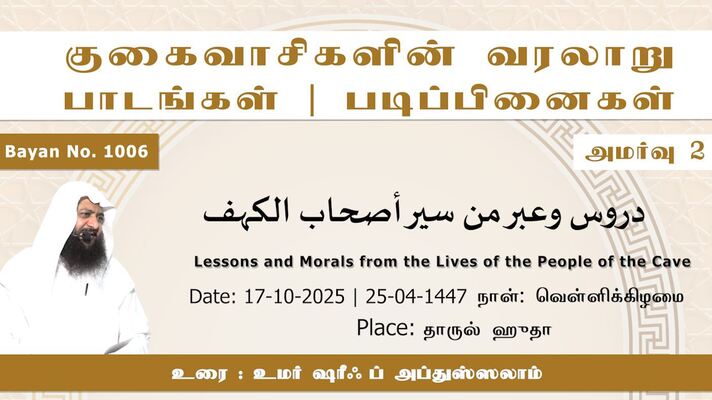 குகைவாசிகளின் வரலாறு
பாடங்கள் | படிப்பினைகள்

Bayan No. 1006

அமர்வு 2

دروس وعبر من سير أصحاب الكهف

Lessons and Morals from the Lives of the People of the Cave

Date: 17-10-2025 | 25-04-1447 நாள்: வெள்ளிக்கிழமை

Place: தாருல் ஹுதா

உரை : உமர் ஷரீஃப் அப்துஸ்ஸலாம்